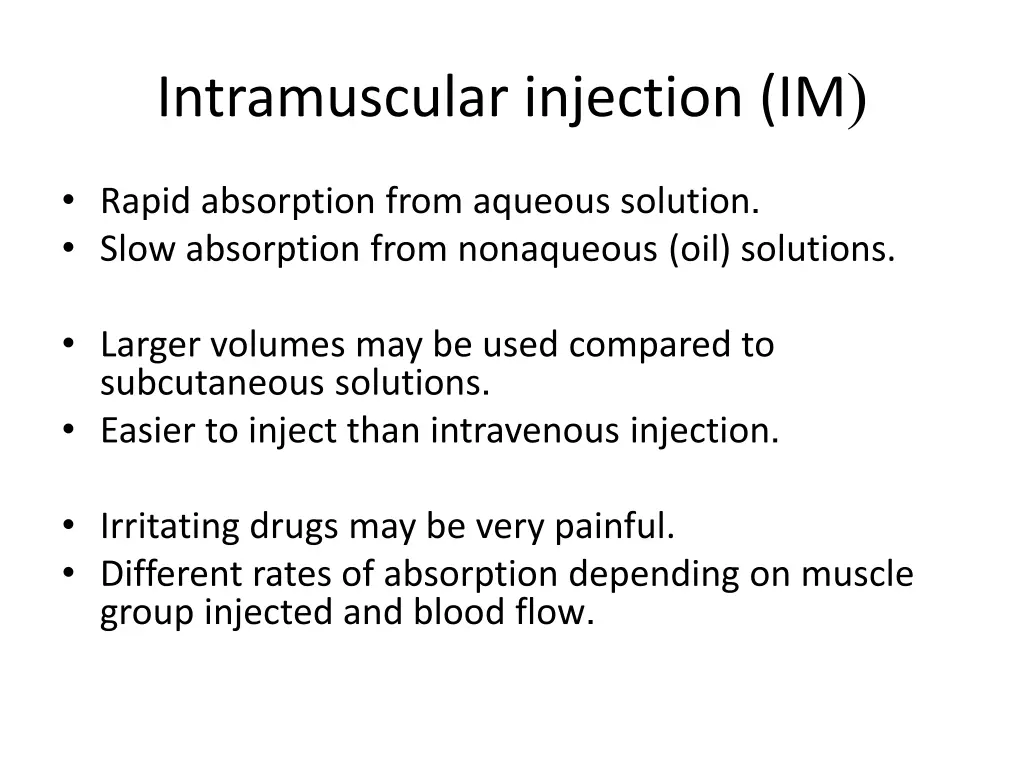 Intramuscular injection (IM)

• Rapid absorption from aqueous solution.
• Slow absorption from nonaqueous (oil) solutions.

• Larger volumes may be used compared to subcutaneous solutions.
• Easier to inject than intravenous injection.

• Irritating drugs may be very painful.
• Different rates of absorption depending on muscle group injected and blood flow.